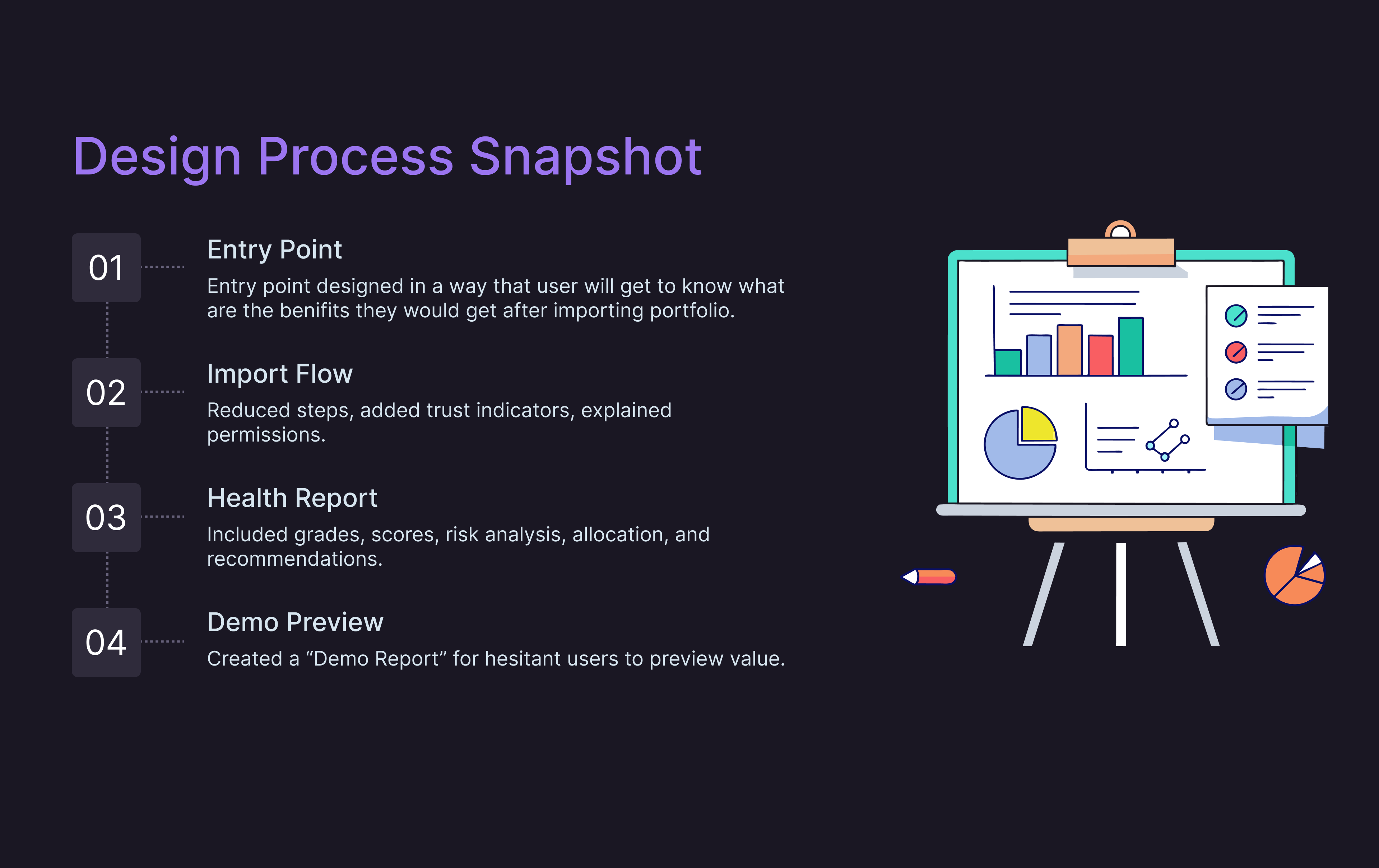 Design Process Snapshot

01

Entry Point

Entry point designed in a way that user will get to know what are the benifits they would get after importing portfolio.

02

Import Flow

Reduced steps, added trust indicators, explained permissions.

03

Health Report

Included grades, scores, risk analysis, allocation, and recommendations.

04

Demo Preview

Created a “Demo Report” for hesitant users to preview value.